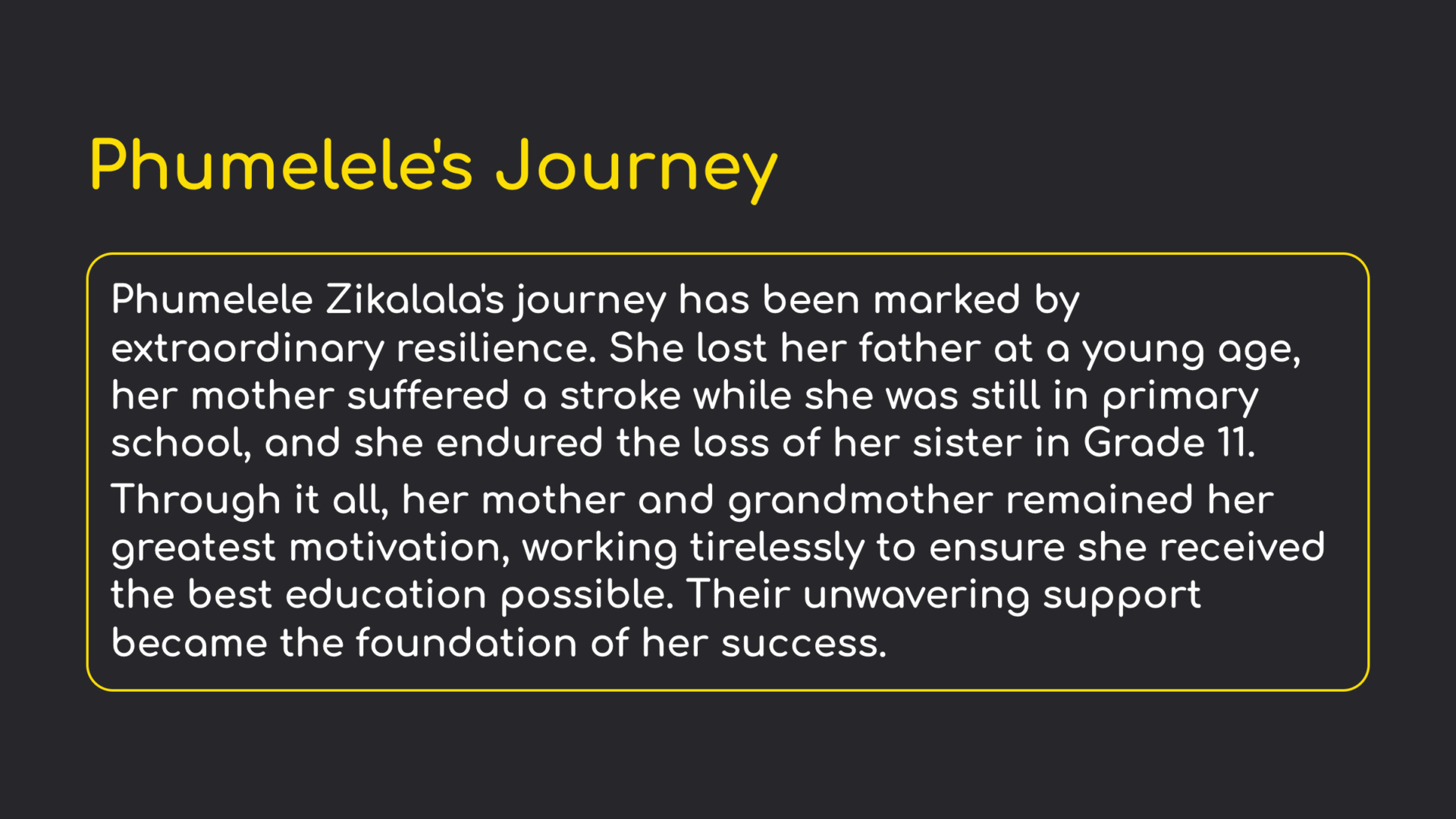 Phumelele's Journey

Phumelele Zikalala's journey has been marked by extraordinary resilience. She lost her father at a young age, her mother suffered a stroke while she was still in primary school, and she endured the loss of her sister in Grade 11.

Through it all, her mother and grandmother remained her greatest motivation, working tirelessly to ensure she received the best education possible. Their unwavering support became the foundation of her success.